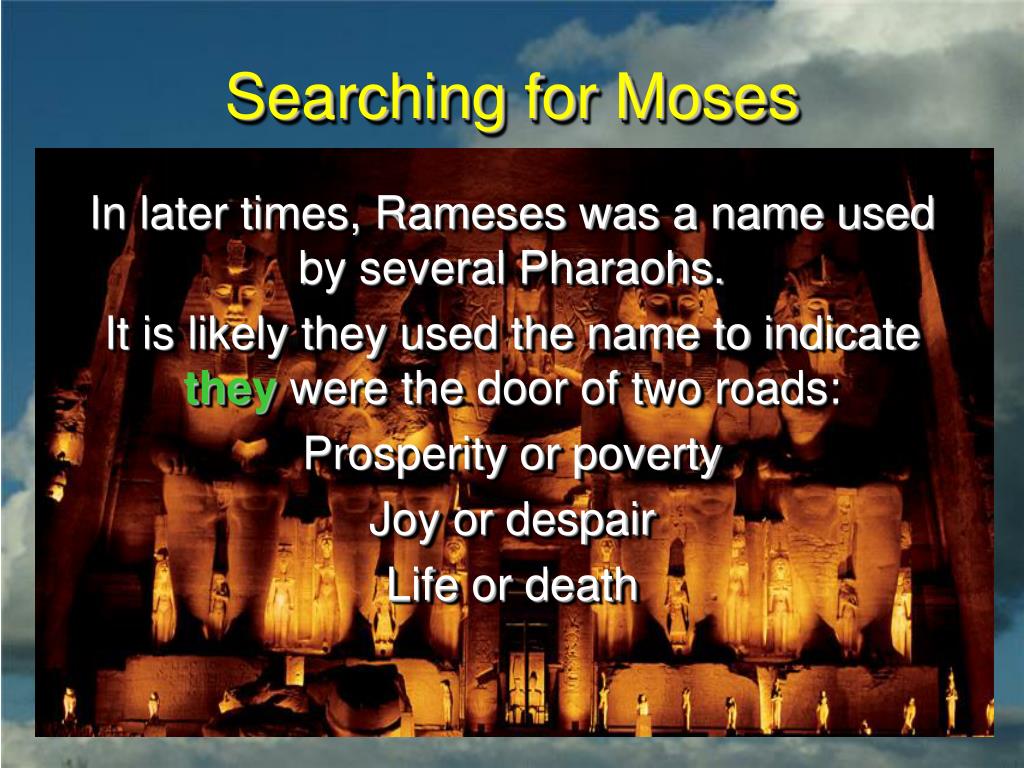 Searching for Moses

In later times, Rameses was a name used by several Pharaohs.

It is likely they used the name to indicate they were the door of two roads:

Prosperity or poverty

Joy or despair

Life or death